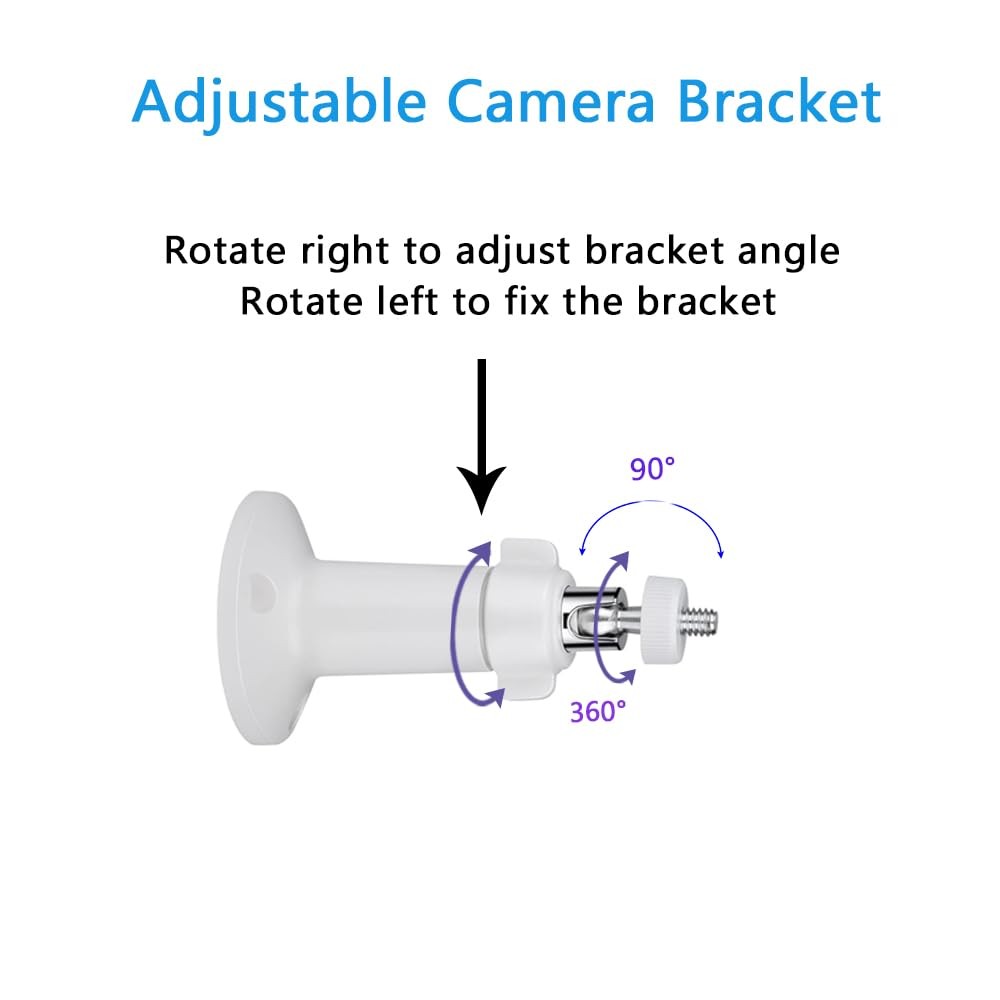 Adjustable Camera Bracket

Rotate right to adjust bracket angle
Rotate left to fix the bracket

90°

360°